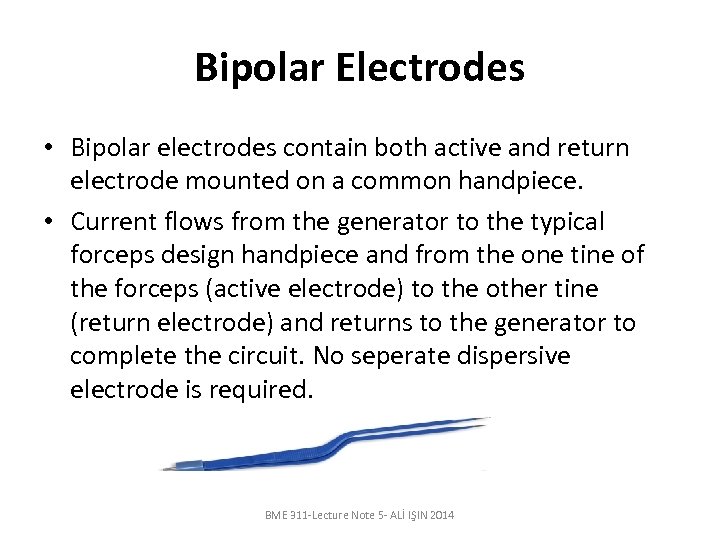 Bipolar Electrodes

• Bipolar electrodes contain both active and return electrode mounted on a common handpiece.

• Current flows from the generator to the typical forceps design handpiece and from the one tine of the forceps (active electrode) to the other tine (return electrode) and returns to the generator to complete the circuit. No seperate dispersive electrode is required.

BME 311-Lecture Note 5- ALİ IŞIN 2014